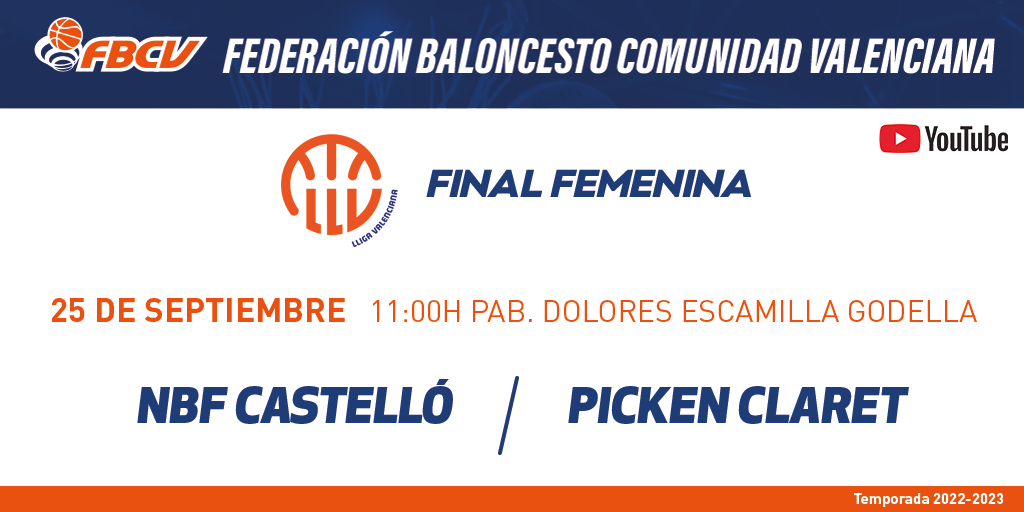 FBCV FEDERACIÓN BALONCESTO COMUNIDAD VALENCIANA

YouTube

LLIGA VALENCIANA

FINAL FEMENINA

25 DE SEPTIEMBRE 11:00H PAB. DOLORES ESCAMILLA GODELLA

NBF CASTELLÓ / PICKEN CLARET

Temporada 2022-2023